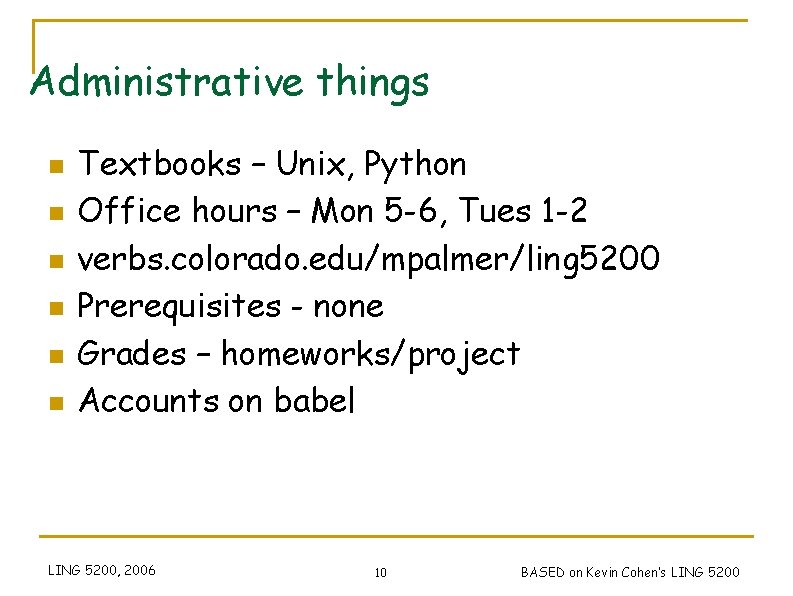 Administrative things

- Textbooks – Unix, Python
- Office hours – Mon 5-6, Tues 1-2
- verbs.colorado.edu/mpalmer/ling5200
- Prerequisites - none
- Grades – homeworks/project
- Accounts on babel

LING 5200, 2006

10

BASED on Kevin Cohen's LING 5200